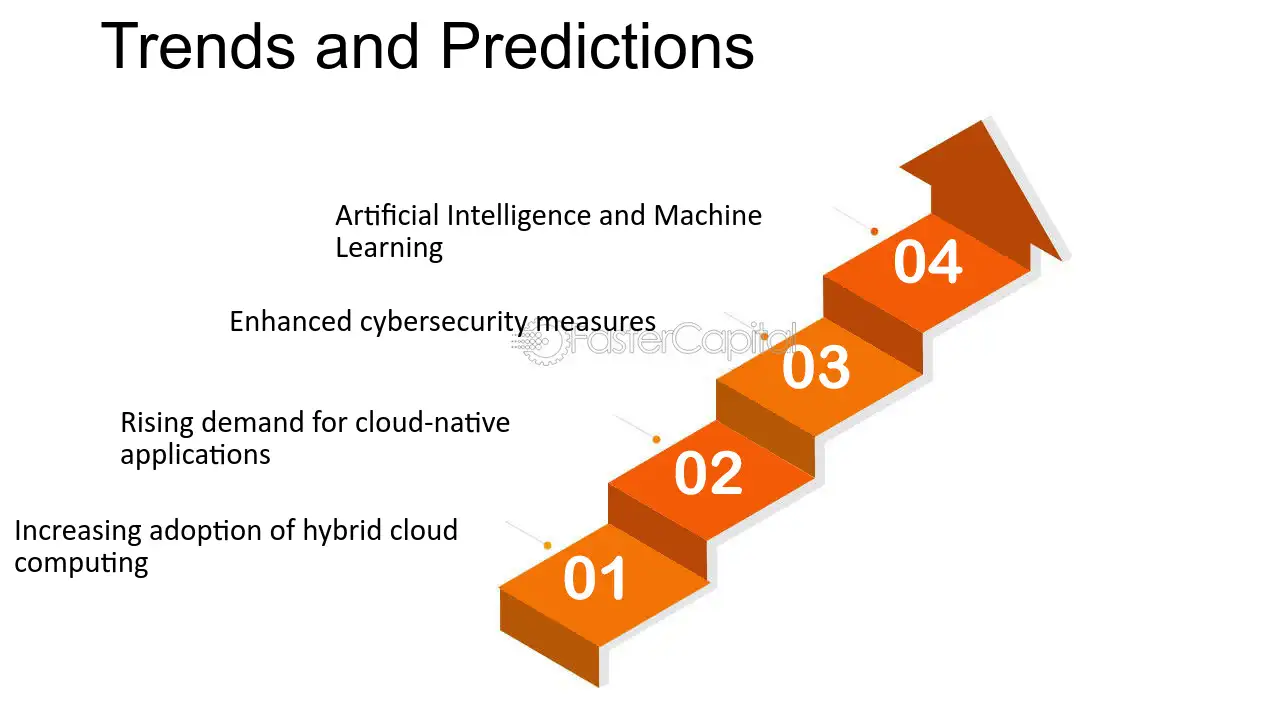 Trends and Predictions

Artificial Intelligence and Machine Learning

04

Enhanced cybersecurity measures

FasterCapital

03

Rising demand for cloud-native applications

02

Increasing adoption of hybrid cloud computing

01